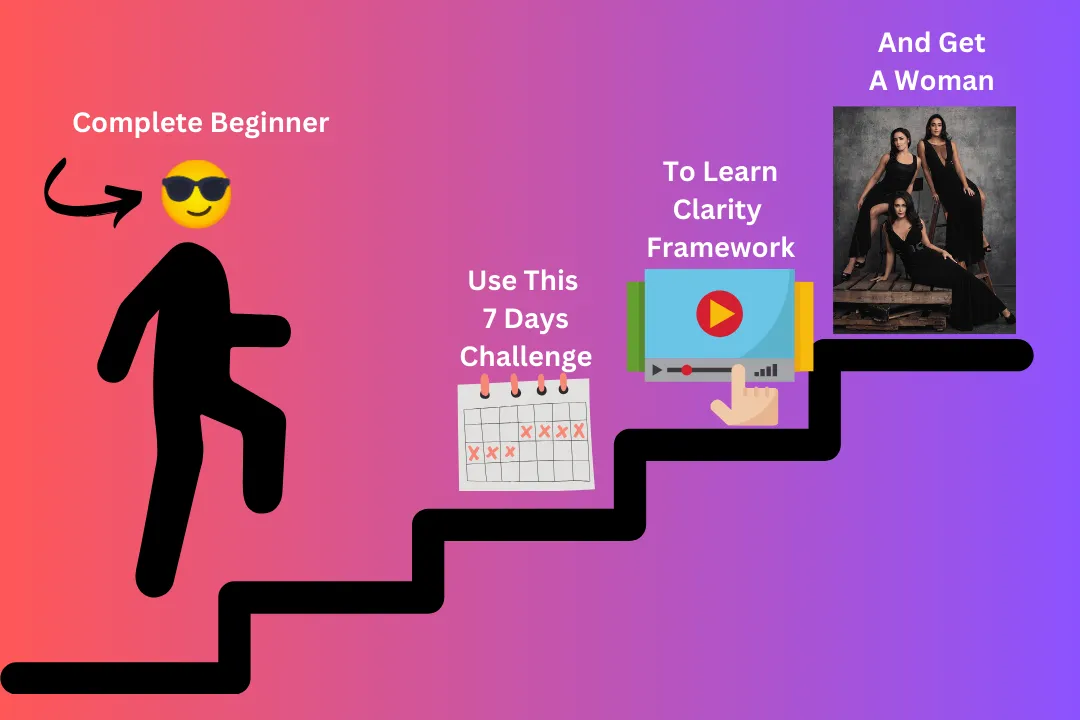 Complete Beginner

Use This
7 Days
Challenge

To Learn
Clarity
Framework

And Get
A Woman